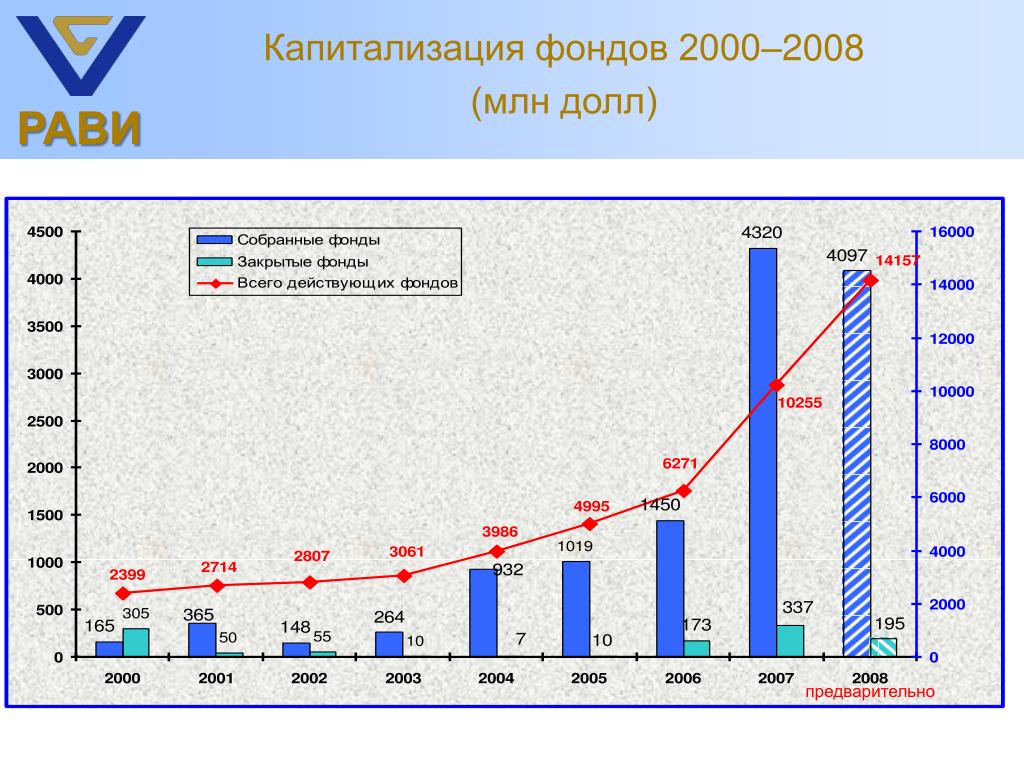 РАВИ

Капитализация фондов 2000–2008
(млн долл)

Собранные фонды
Закрытые фонды
Всего действующих фондов

4500
4000
3500
3000
2500
2000
1500
1000
500
0

16000
14000
12000
10000
8000
6000
4000
2000
0

165 305
365 50
148 55
264 10
932 7
1019 10
1450 173
4320 337
4097 195

2399
2714
2807
3061
3986
4995
6271
10255
14157

2000
2001
2002
2003
2004
2005
2006
2007
2008
предварительно